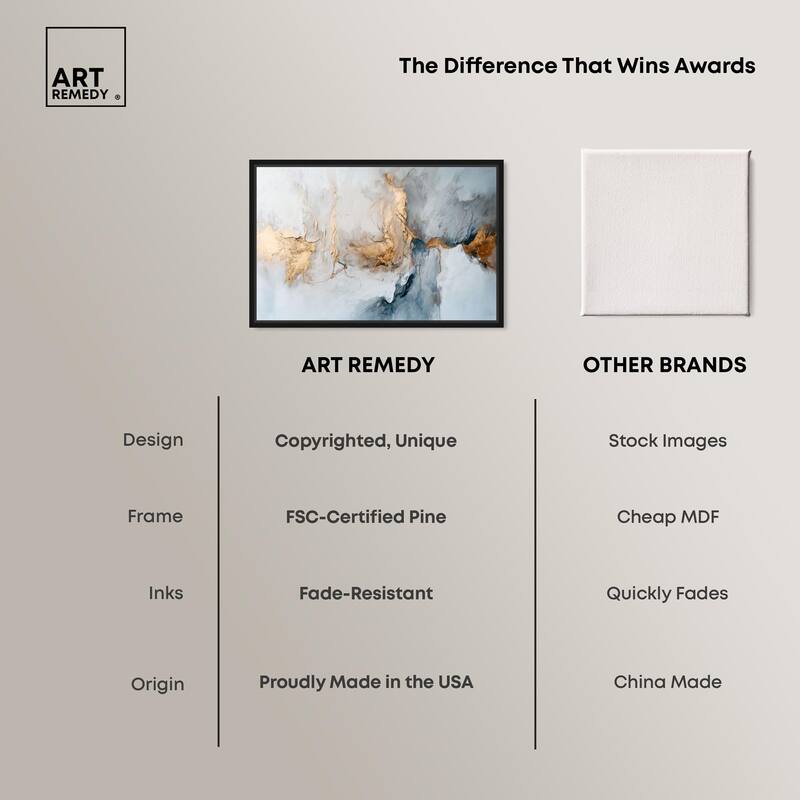 ART REMEDY ®

The Difference That Wins Awards

| | ART REMEDY | OTHER BRANDS |
|---|---|---|
| Design | Copyrighted, Unique | Stock Images |
| Frame | FSC-Certified Pine | Cheap MDF |
| Inks | Fade-Resistant | Quickly Fades |
| Origin | Proudly Made in the USA | China Made |